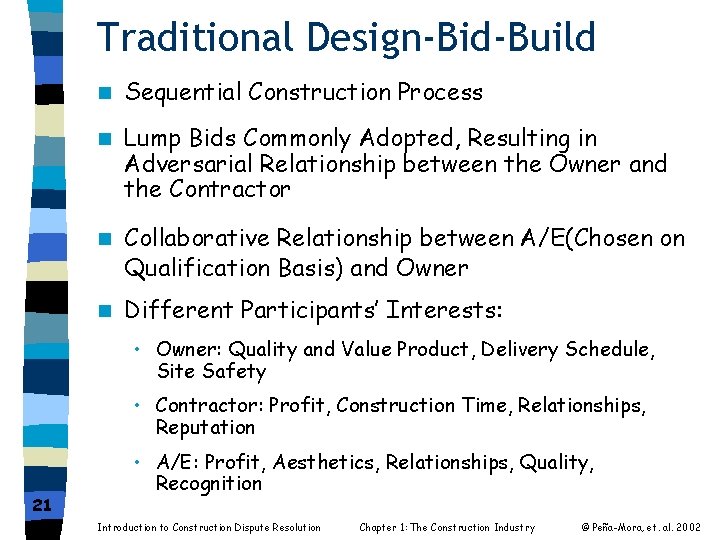 Traditional Design-Bid-Build

Sequential Construction Process

Lump Bids Commonly Adopted, Resulting in Adversarial Relationship between the Owner and the Contractor

Collaborative Relationship between A/E(Chosen on Qualification Basis) and Owner

Different Participants' Interests:

• Owner: Quality and Value Product, Delivery Schedule, Site Safety

• Contractor: Profit, Construction Time, Relationships, Reputation

• A/E: Profit, Aesthetics, Relationships, Quality, Recognition

21

Introduction to Construction Dispute Resolution    Chapter 1: The Construction Industry    © Peña-Mora, et. al. 2002